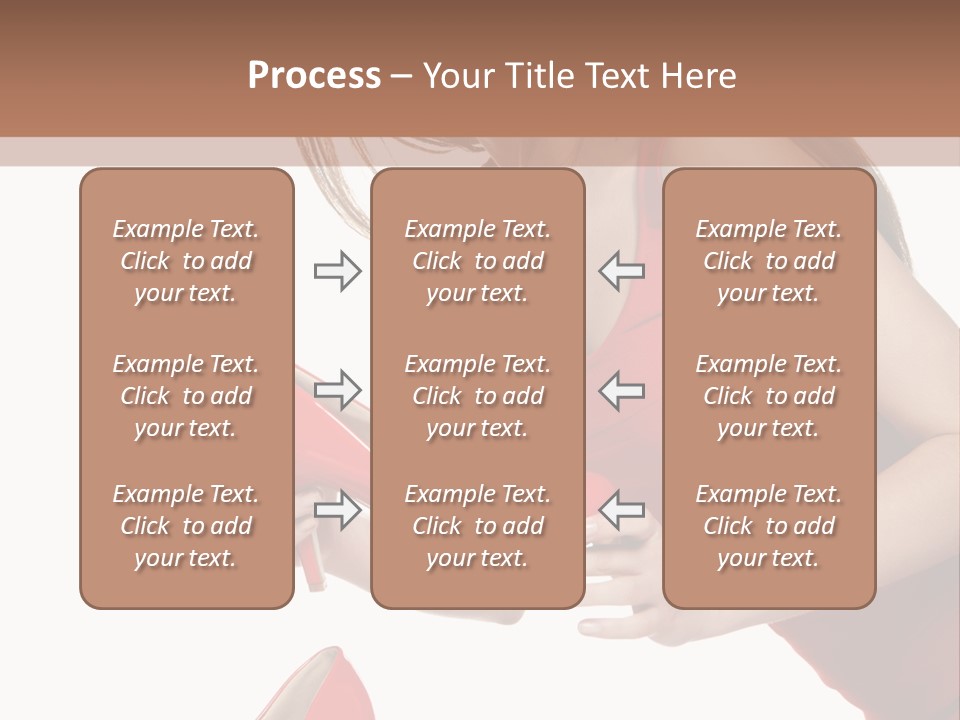 Process – Your Title Text Here

Example Text. Click to add your text.

Example Text. Click to add your text.

Example Text. Click to add your text.

Example Text. Click to add your text.

Example Text. Click to add your text.

Example Text. Click to add your text.

Example Text. Click to add your text.

Example Text. Click to add your text.

Example Text. Click to add your text.